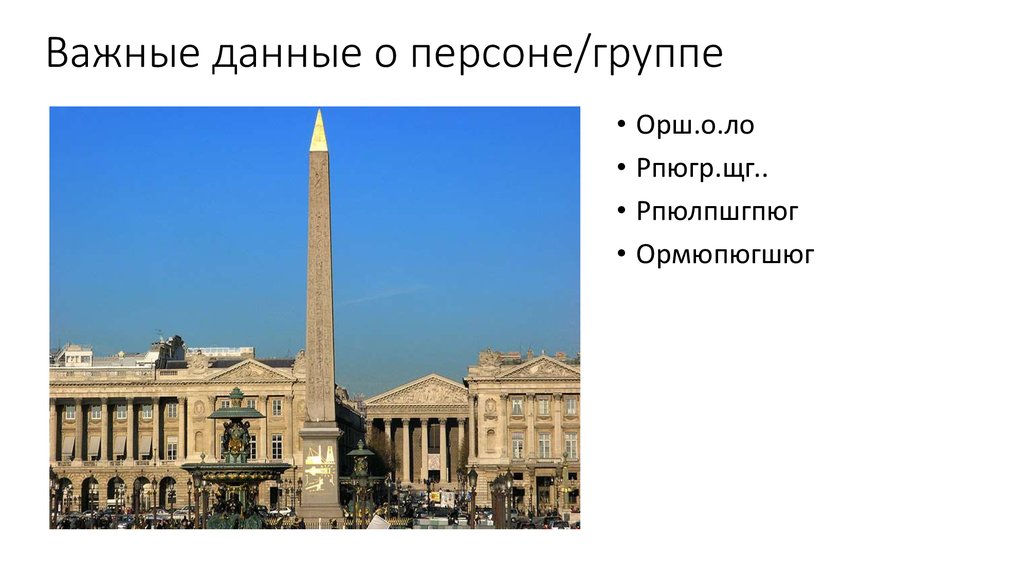 Важные данные о персоне/группе

• Орш.о.ло
• Рпюгр.щг..
• Рпюлпшгпюг
• Ормюпюгшюг